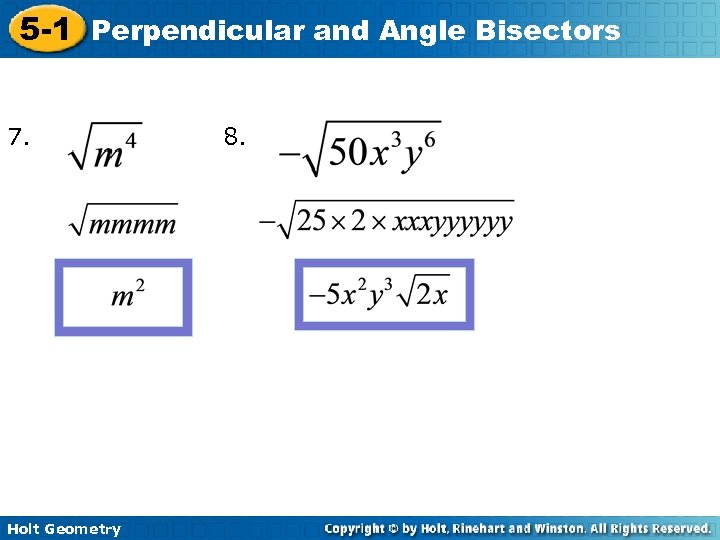 5-1 Perpendicular and Angle Bisectors

7. $\sqrt{m^4}$

$\sqrt{mmmm}$

$m^2$

8. $-\sqrt{50x^3y^6}$

$-\sqrt{25 \times 2 \times xxxyyyyyy}$

$-5x^2y^3\sqrt{2x}$

Holt Geometry

Copyright © by Holt, Rinehart and Winston. All Rights Reserved.